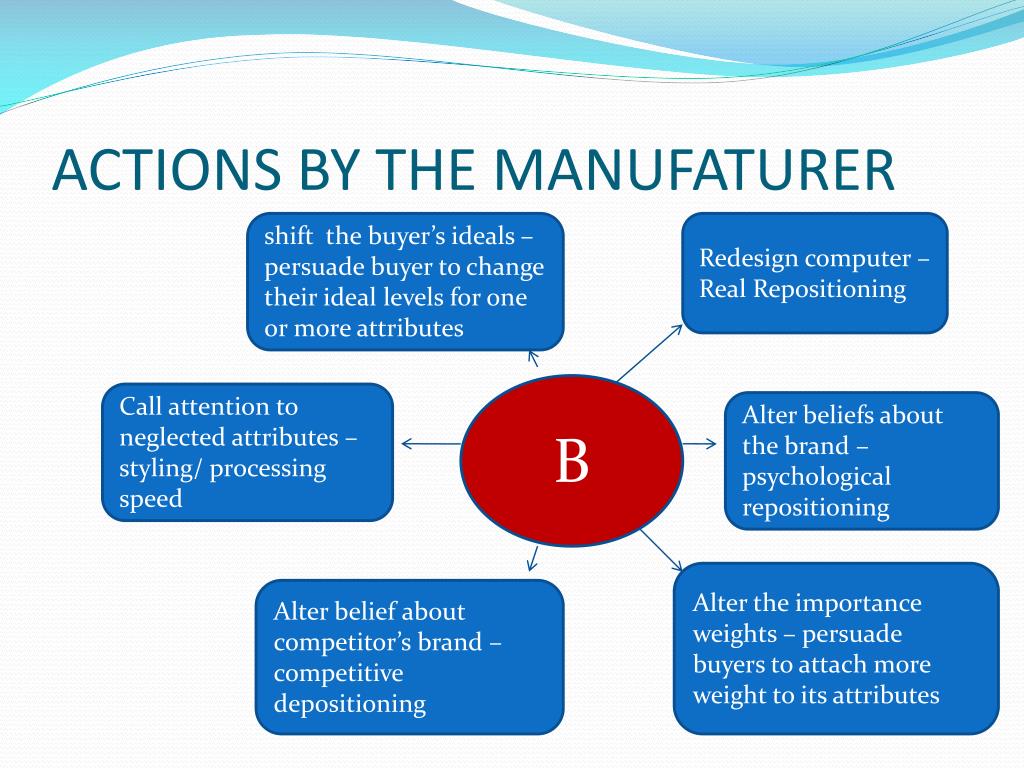 ACTIONS BY THE MANUFATURER

shift the buyer's ideals – persuade buyer to change their ideal levels for one or more attributes

Redesign computer – Real Repositioning

Call attention to neglected attributes – styling/ processing speed

B

Alter beliefs about the brand – psychological repositioning

Alter belief about competitor's brand – competitive depositioning

Alter the importance weights – persuade buyers to attach more weight to its attributes